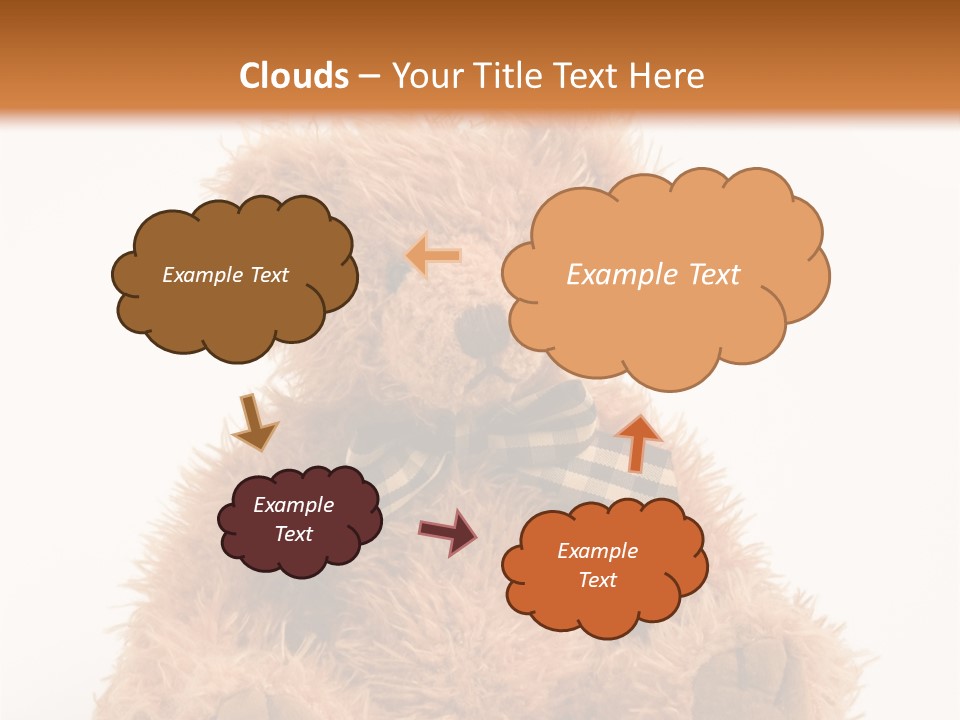 Clouds – Your Title Text Here

Example Text

Example Text

Example Text

Example Text